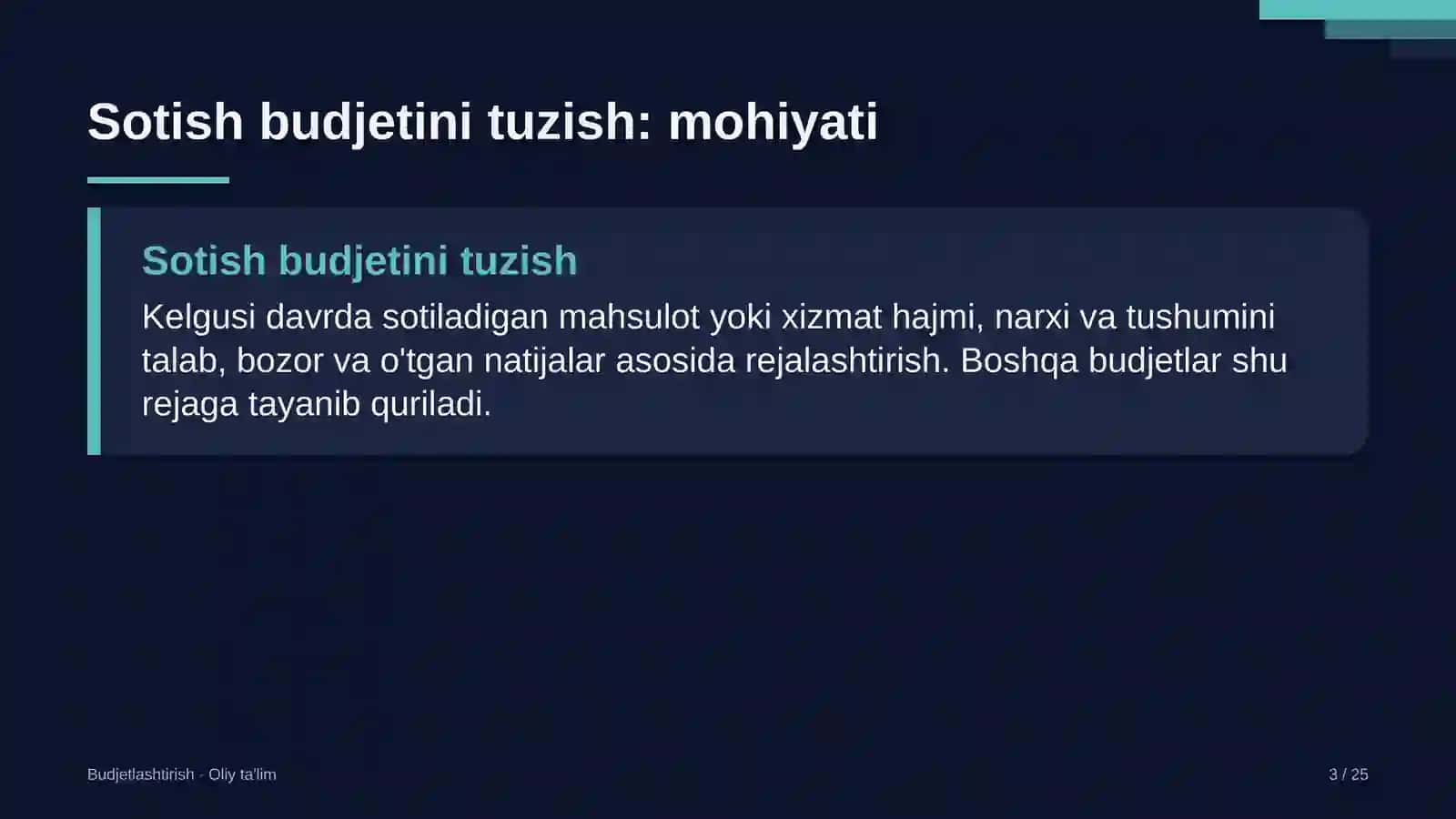 Sotish budjetini tuzish: mohiyati

Sotish budjetini tuzish

Kelgusi davrda sotiladigan mahsulot yoki xizmat hajmi, narxi va tushumini talab, bozor va o'tgan natijalar asosida rejalashtirish. Boshqa budjetlar shu rejaga tayanib quriladi.

Budjetlashtirish · Oliy ta'lim

3 / 25